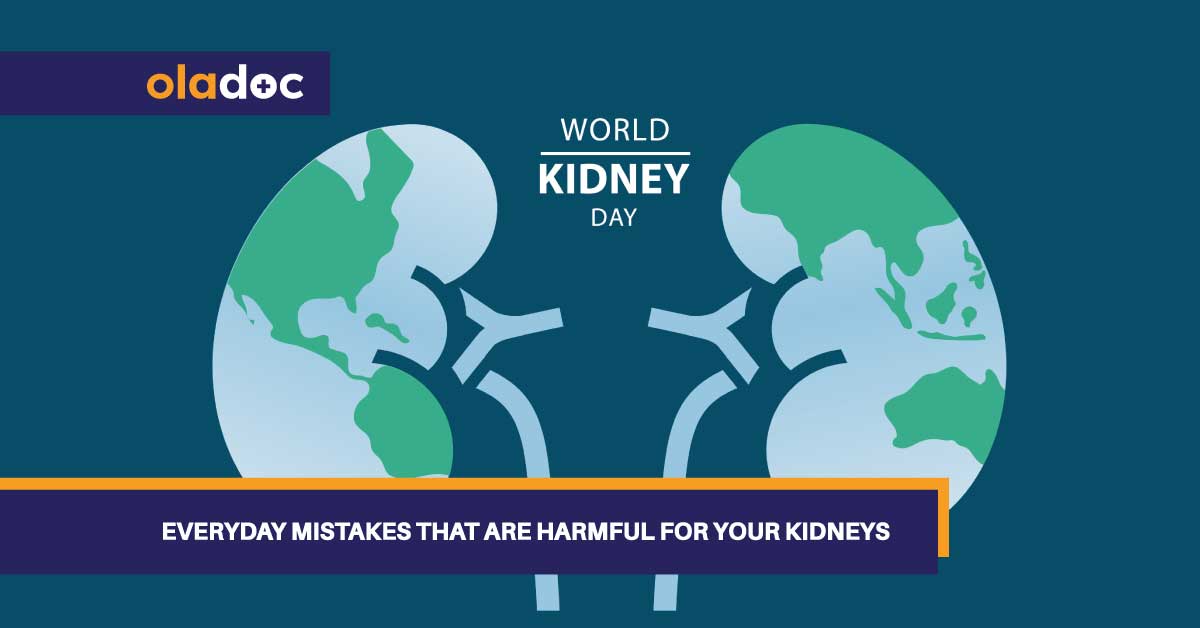 oladoc

WORLD
KIDNEY
DAY

EVERYDAY MISTAKES THAT ARE HARMFUL FOR YOUR KIDNEYS